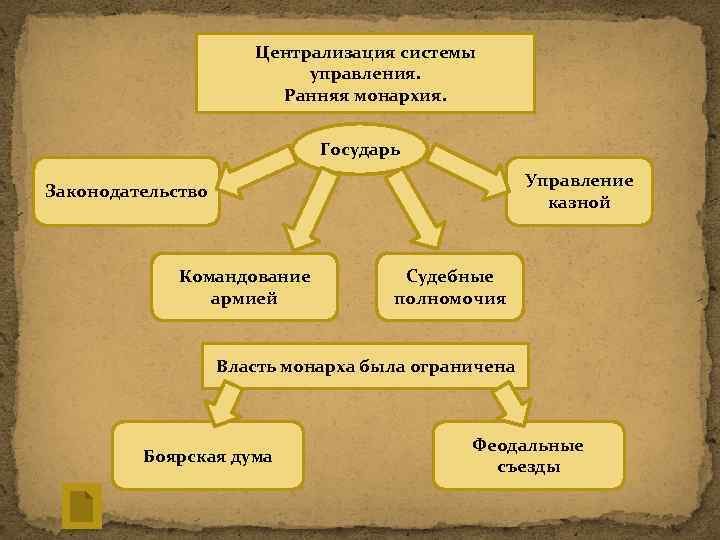 Централизация системы управления.
Ранняя монархия.

Государь

Законодательство

Управление казной

Командование армией

Судебные полномочия

Власть монарха была ограничена

Боярская дума

Феодальные съезды